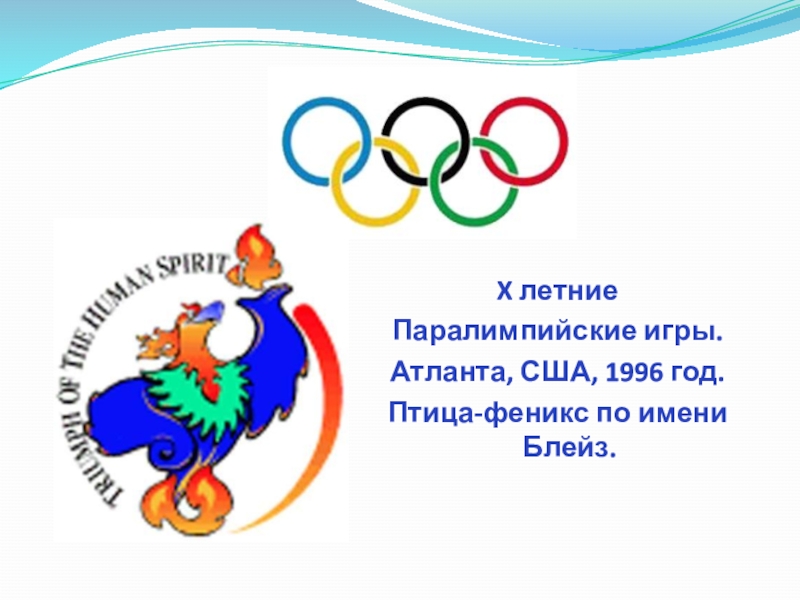 TRIUMPH OF THE HUMAN SPIRIT

X летние

Паралимпийские игры.

Атланта, США, 1996 год.

Птица-феникс по имени Блейз.